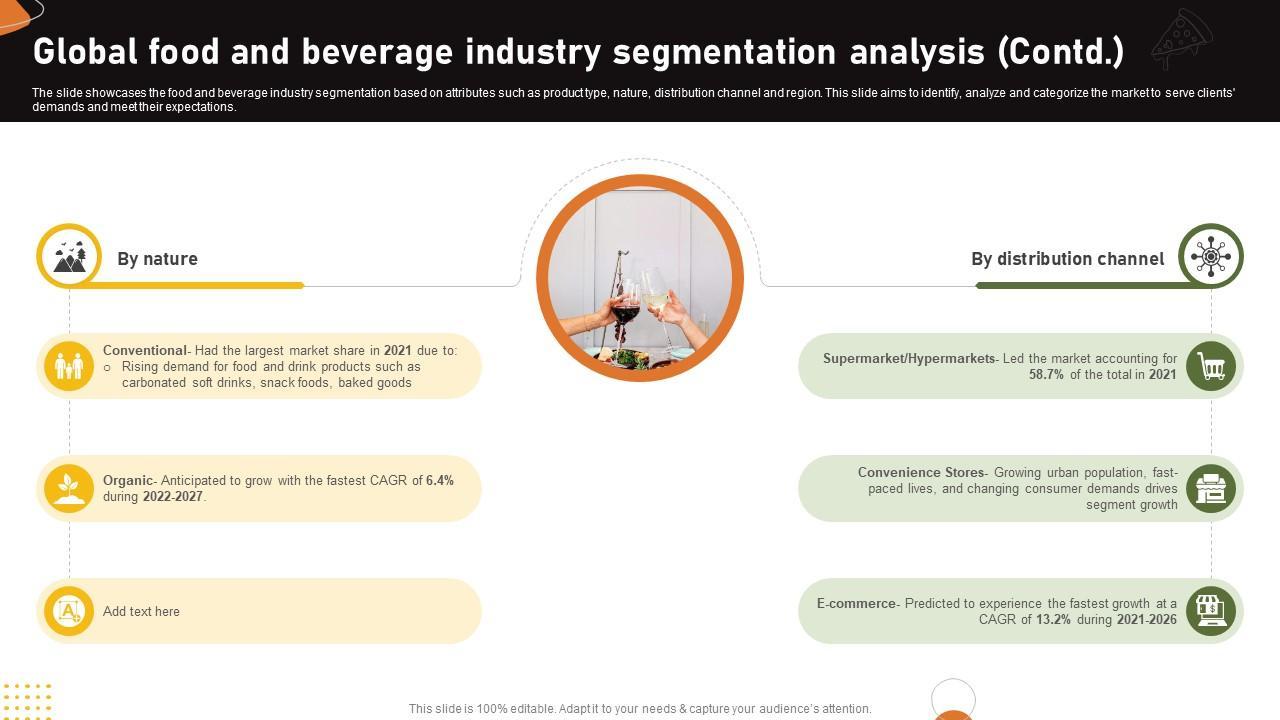 Global food and beverage industry segmentation analysis (Contd.)

The slide showcases the food and beverage industry segmentation based on attributes such as product type, nature, distribution channel and region. This slide aims to identify, analyze and categorize the market to serve clients' demands and meet their expectations.

By nature

Conventional- Had the largest market share in 2021 due to:
○ Rising demand for food and drink products such as carbonated soft drinks, snack foods, baked goods

Organic- Anticipated to grow with the fastest CAGR of 6.4% during 2022-2027.

Add text here

By distribution channel

Supermarket/Hypermarkets- Led the market accounting for 58.7% of the total in 2021

Convenience Stores- Growing urban population, fast-paced lives, and changing consumer demands drives segment growth

E-commerce- Predicted to experience the fastest growth at a CAGR of 13.2% during 2021-2026

This slide is 100% editable. Adapt it to your needs & capture your audience's attention.